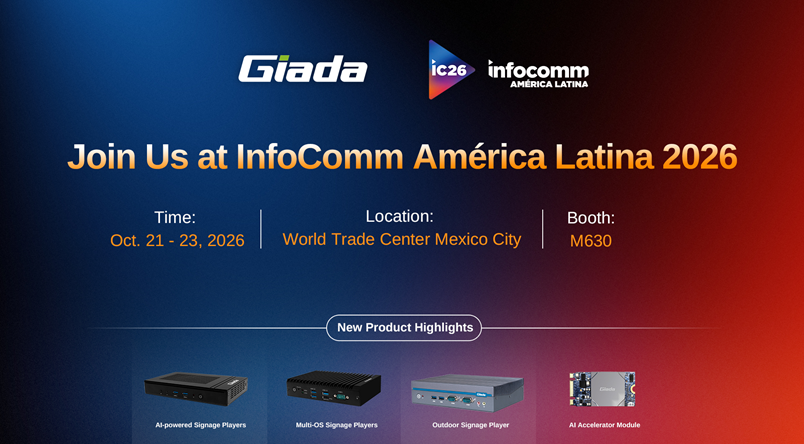 Giada

IC26 infocomm AMÉRICA LATINA

Join Us at InfoComm América Latina 2026

Time:
Oct. 21 - 23, 2026

Location:
World Trade Center Mexico City

Booth:
M630

New Product Highlights

AI-powered Signage Players

Multi-OS Signage Players

Outdoor Signage Player

AI Accelerator Module